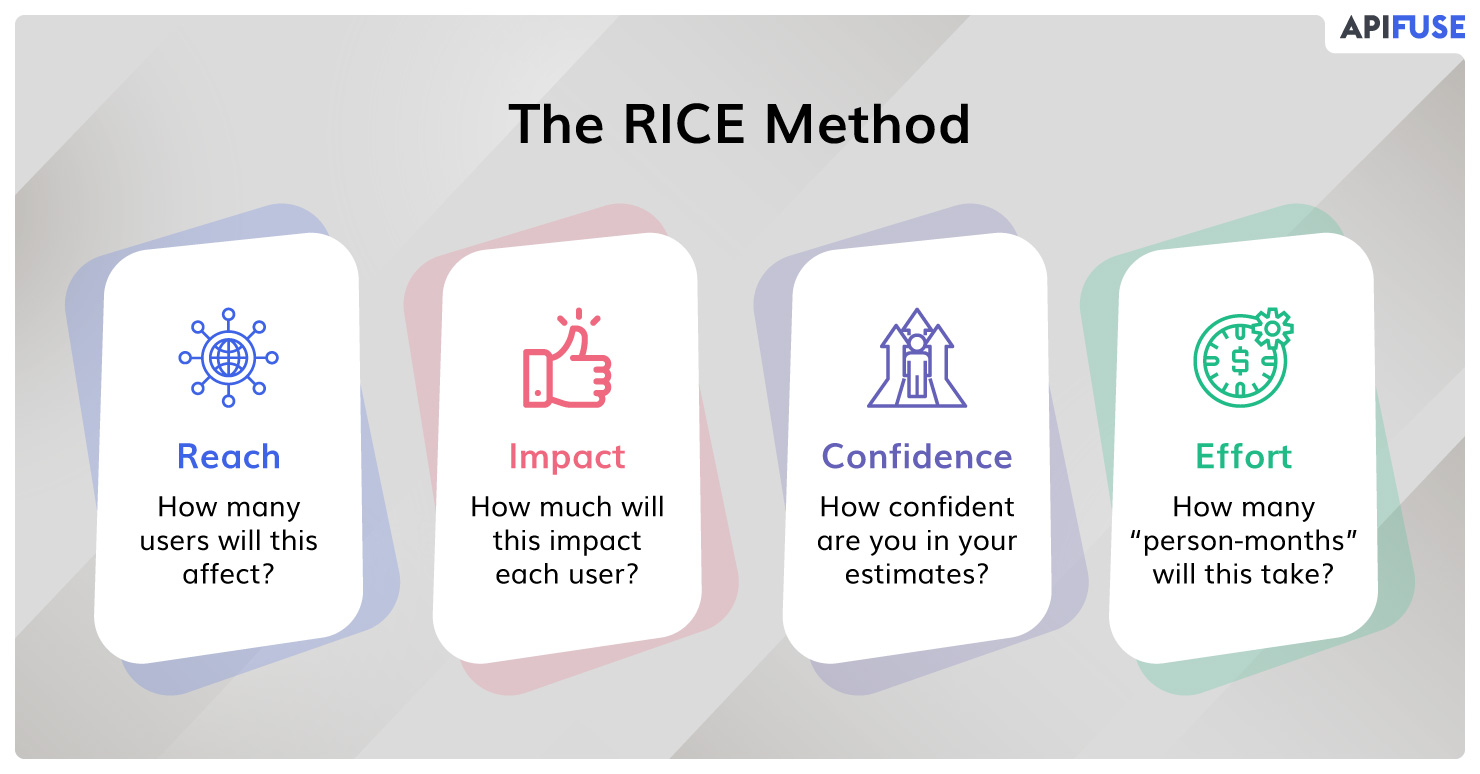 APIFUSE

The RICE Method

Reach
How many users will this affect?

Impact
How much will this impact each user?

Confidence
How confident are you in your estimates?

Effort
How many “person-months” will this take?